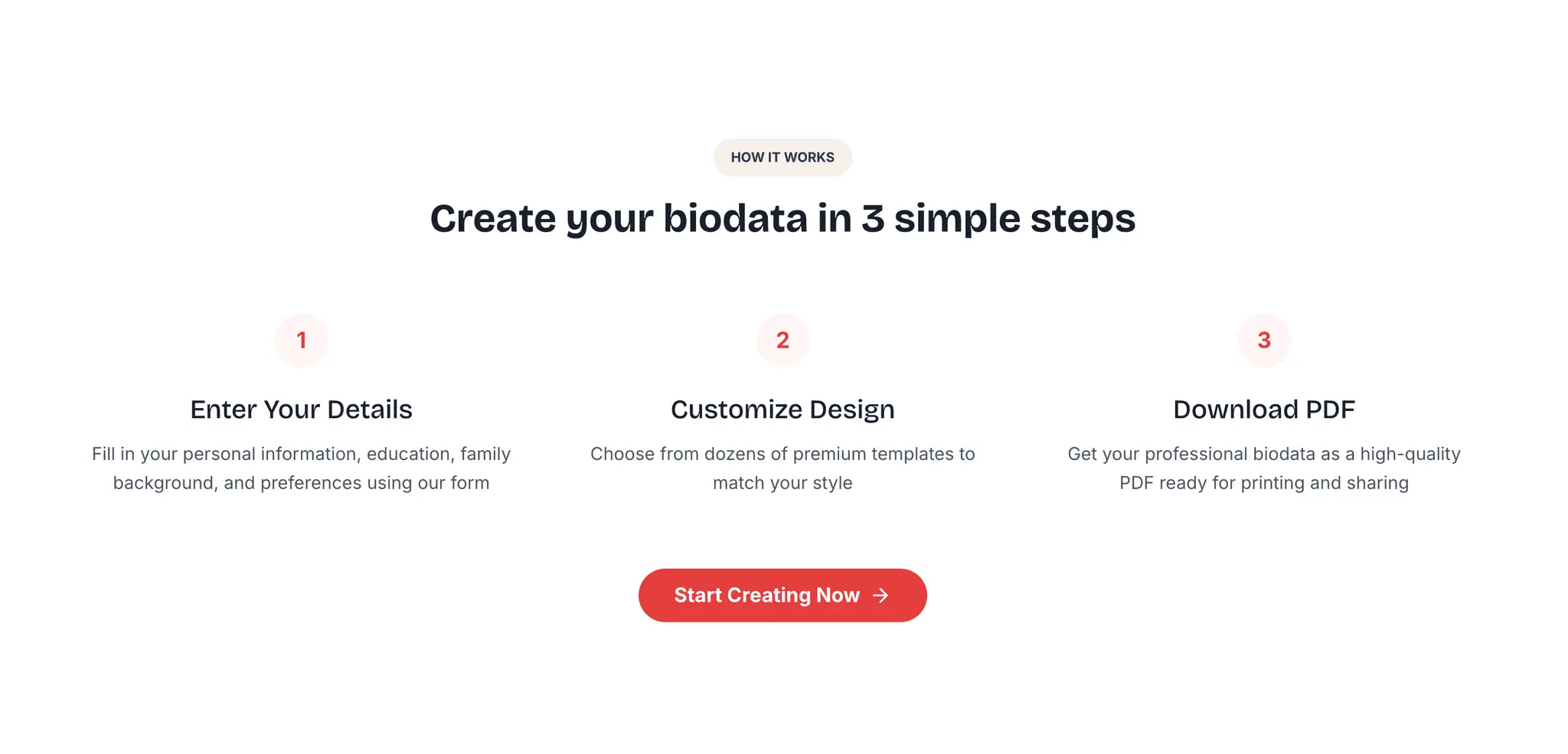 HOW IT WORKS

Create your biodata in 3 simple steps

1

Enter Your Details

Fill in your personal information, education, family background, and preferences using our form

2

Customize Design

Choose from dozens of premium templates to match your style

3

Download PDF

Get your professional biodata as a high-quality PDF ready for printing and sharing

Start Creating Now →